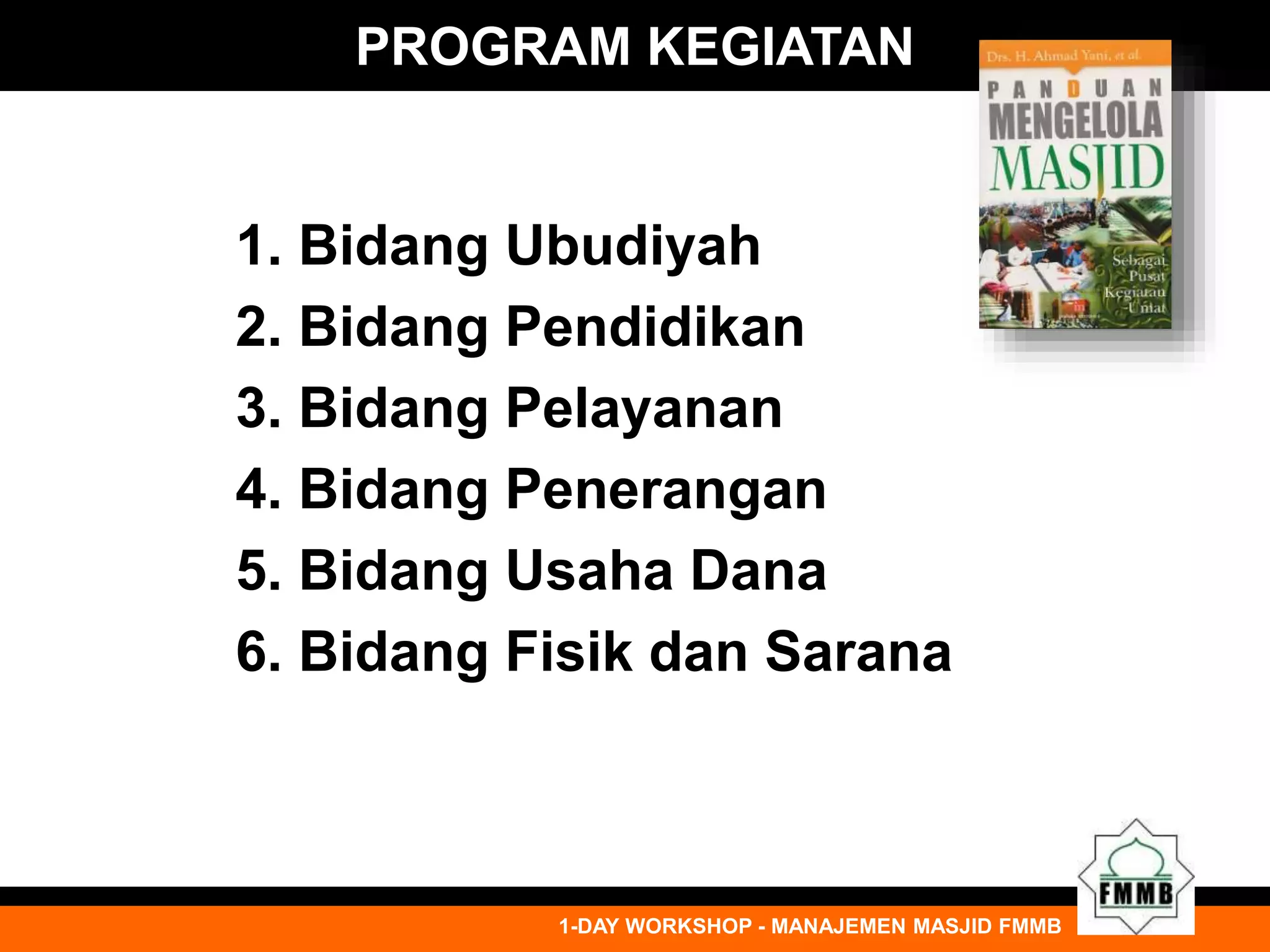 PROGRAM KEGIATAN

Drs. H. Ahmad Yani, et al.

PANDUAN MENGELOLA MASJID

Sebagai Pusat Kegiatan Umat

1. Bidang Ubudiyah
2. Bidang Pendidikan
3. Bidang Pelayanan
4. Bidang Penerangan
5. Bidang Usaha Dana
6. Bidang Fisik dan Sarana

FMMB

1-DAY WORKSHOP - MANAJEMEN MASJID FMMB